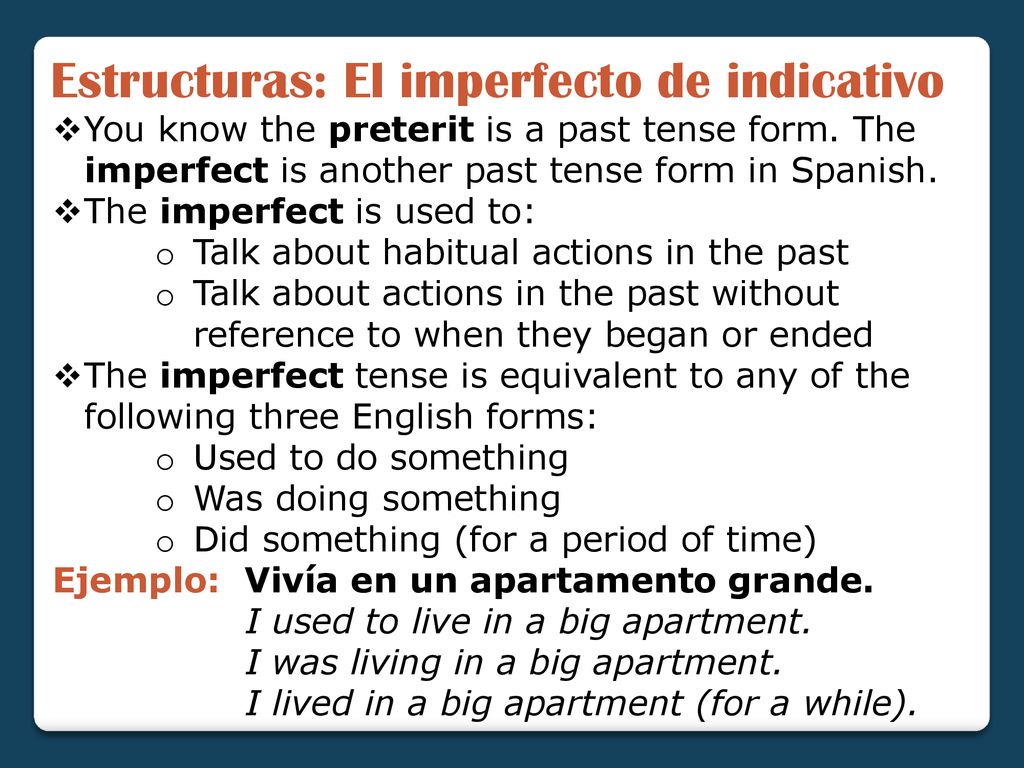 Estructuras: El imperfecto de indicativo

❖You know the preterit is a past tense form. The imperfect is another past tense form in Spanish.

❖The imperfect is used to:
o Talk about habitual actions in the past
o Talk about actions in the past without reference to when they began or ended

❖The imperfect tense is equivalent to any of the following three English forms:
o Used to do something
o Was doing something
o Did something (for a period of time)

Ejemplo: Vivía en un apartamento grande.
I used to live in a big apartment.
I was living in a big apartment.
I lived in a big apartment (for a while).